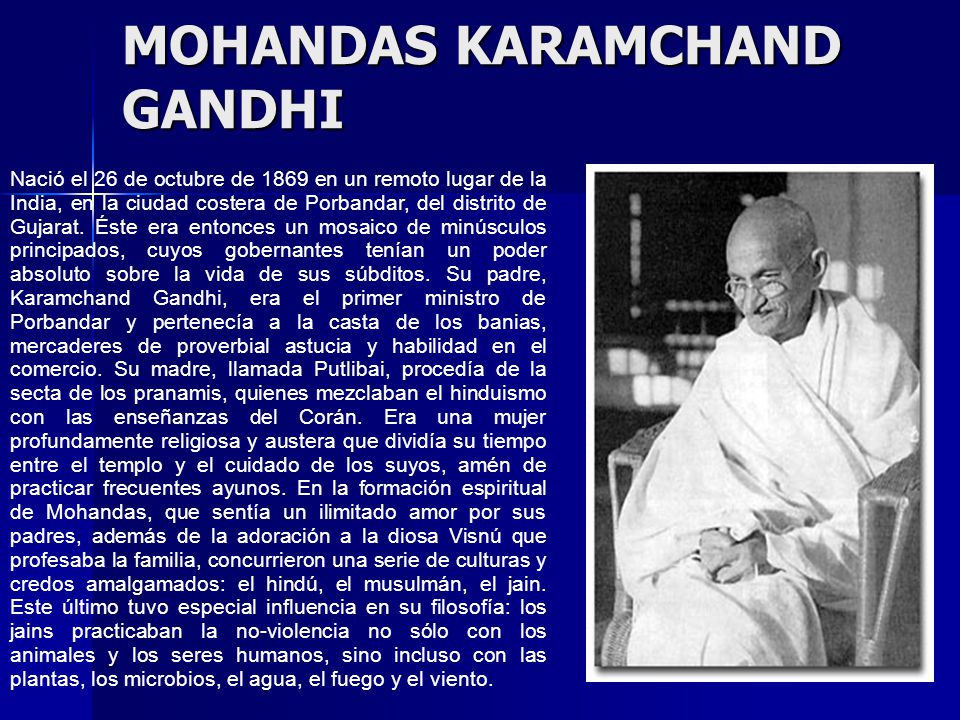 MOHANDAS KARAMCHAND GANDHI

Nació el 26 de octubre de 1869 en un remoto lugar de la India, en la ciudad costera de Porbandar, del distrito de Gujarat. Éste era entonces un mosaico de minúsculos principados, cuyos gobernantes tenían un poder absoluto sobre la vida de sus súbditos. Su padre, Karamchand Gandhi, era el primer ministro de Porbandar y pertenecía a la casta de los banias, mercaderes de proverbial astucia y habilidad en el comercio. Su madre, llamada Putlibai, procedía de la secta de los pranamis, quienes mezclaban el hinduismo con las enseñanzas del Corán. Era una mujer profundamente religiosa y austera que dividía su tiempo entre el templo y el cuidado de los suyos, amén de practicar frecuentes ayunos. En la formación espiritual de Mohandas, que sentía un ilimitado amor por sus padres, además de la adoración a la diosa Visnú que profesaba la familia, concurrieron una serie de culturas y credos amalgamados: el hindú, el musulmán, el jain. Este último tuvo especial influencia en su filosofía: los jains practicaban la no-violencia no sólo con los animales y los seres humanos, sino incluso con las plantas, los microbios, el agua, el fuego y el viento.